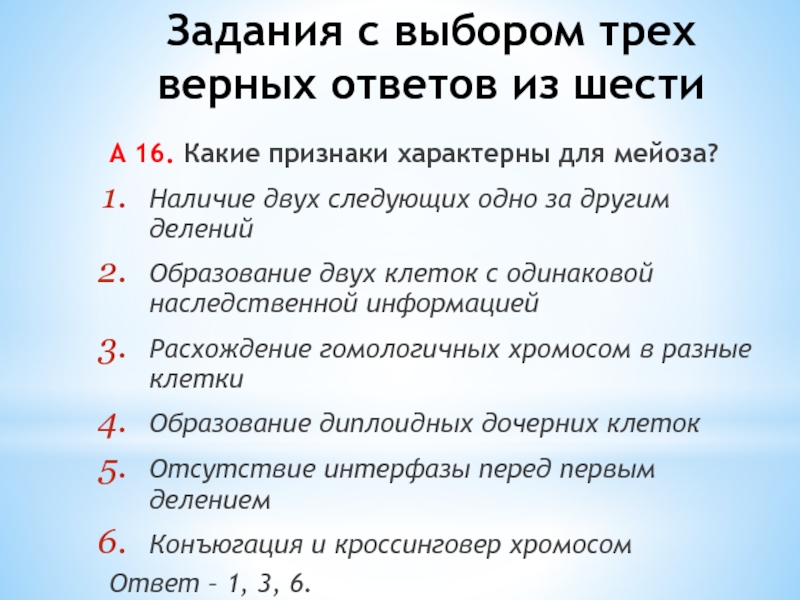 Задания с выбором трех верных ответов из шести

А 16. Какие признаки характерны для мейоза?

1. Наличие двух следующих одно за другим делений

2. Образование двух клеток с одинаковой наследственной информацией

3. Расхождение гомологичных хромосом в разные клетки

4. Образование диплоидных дочерних клеток

5. Отсутствие интерфазы перед первым делением

6. Конъюгация и кроссинговер хромосом

Ответ – 1, 3, 6.